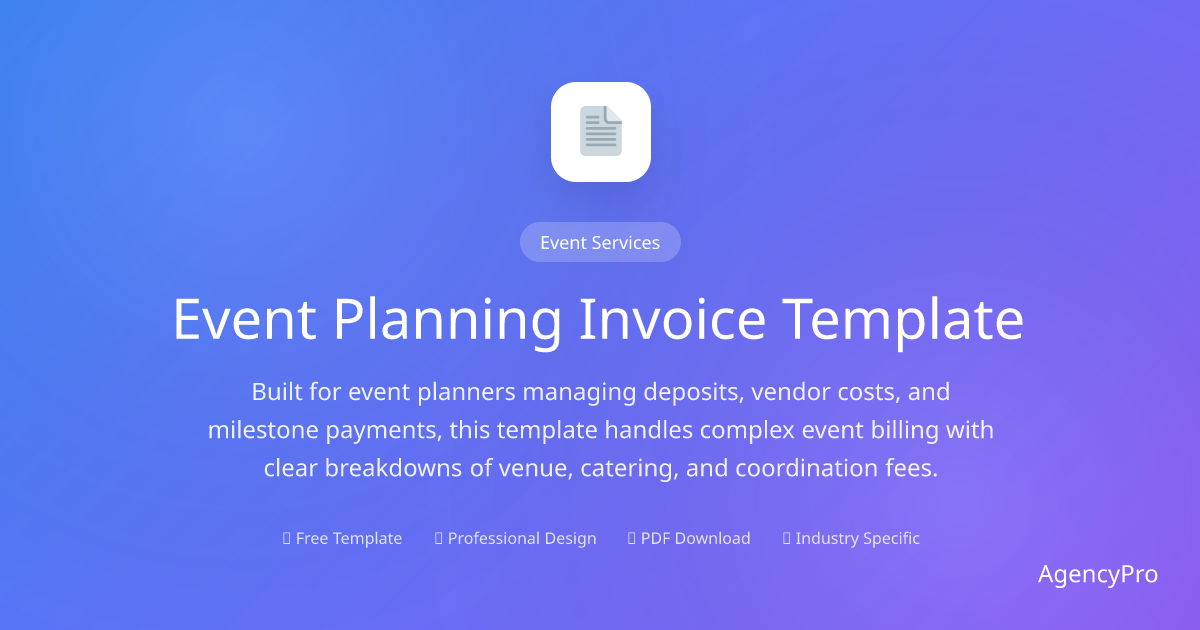 Event Services

Event Planning Invoice Template

Built for event planners managing deposits, vendor costs, and milestone payments, this template handles complex event billing with clear breakdowns of venue, catering, and coordination fees.

Free Template Professional Design PDF Download Industry Specific

AgencyPro